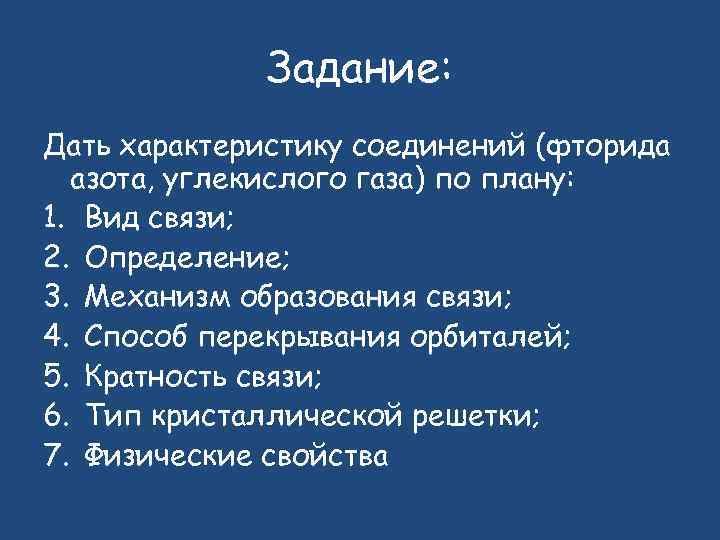 Задание:

Дать характеристику соединений (фторида азота, углекислого газа) по плану:

1. Вид связи;
2. Определение;
3. Механизм образования связи;
4. Способ перекрывания орбиталей;
5. Кратность связи;
6. Тип кристаллической решетки;
7. Физические свойства